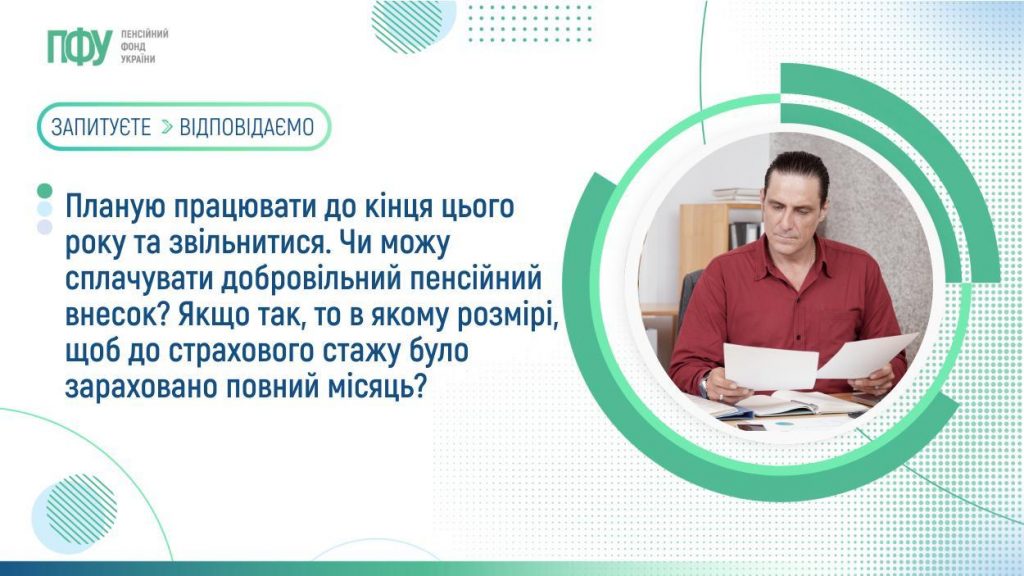 ПФУ ПЕНСІЙНИЙ ФОНД УКРАЇНИ

ЗАПИТУЄТЕ > ВІДПОВІДАЄМО

Планую працювати до кінця цього року та звільнитися. Чи можу сплачувати добровільний пенсійний внесок? Якщо так, то в якому розмірі, щоб до страхового стажу було зараховано повний місяць?